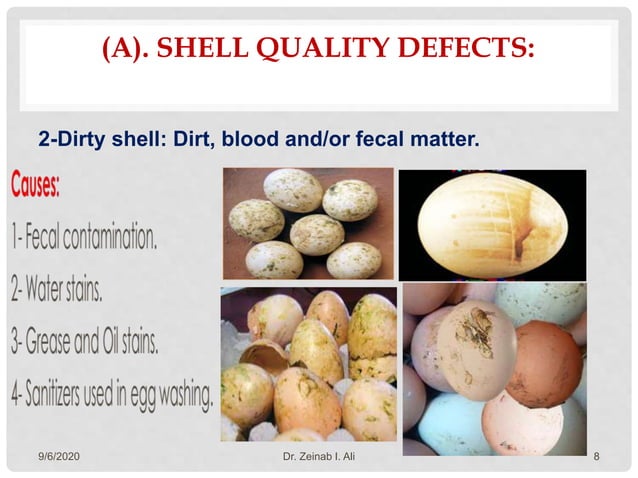 (A). SHELL QUALITY DEFECTS:

2-Dirty shell: Dirt, blood and/or fecal matter.

Causes:

1- Fecal contamination.

2- Water stains.

3- Grease and Oil stains.

4- Sanitizers used in egg washing.

9/6/2020

Dr. Zeinab I. Ali

8